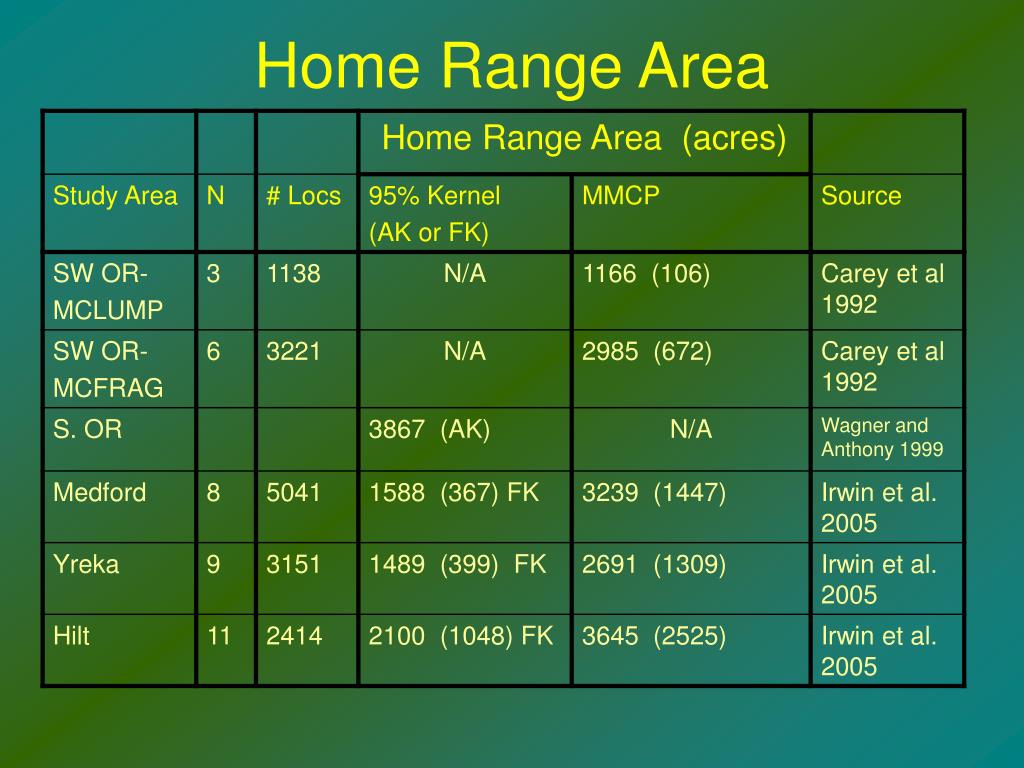 Home Range Area

| | | | Home Range Area (acres) | | |
|---|---|---|---|---|---|
| Study Area | N | # Locs | 95% Kernel (AK or FK) | MMCP | Source |
| SW OR-MCLUMP | 3 | 1138 | N/A | 1166 (106) | Carey et al 1992 |
| SW OR-MCFRAG | 6 | 3221 | N/A | 2985 (672) | Carey et al 1992 |
| S. OR | | | 3867 (AK) | N/A | Wagner and Anthony 1999 |
| Medford | 8 | 5041 | 1588 (367) FK | 3239 (1447) | Irwin et al. 2005 |
| Yreka | 9 | 3151 | 1489 (399) FK | 2691 (1309) | Irwin et al. 2005 |
| Hilt | 11 | 2414 | 2100 (1048) FK | 3645 (2525) | Irwin et al. 2005 |